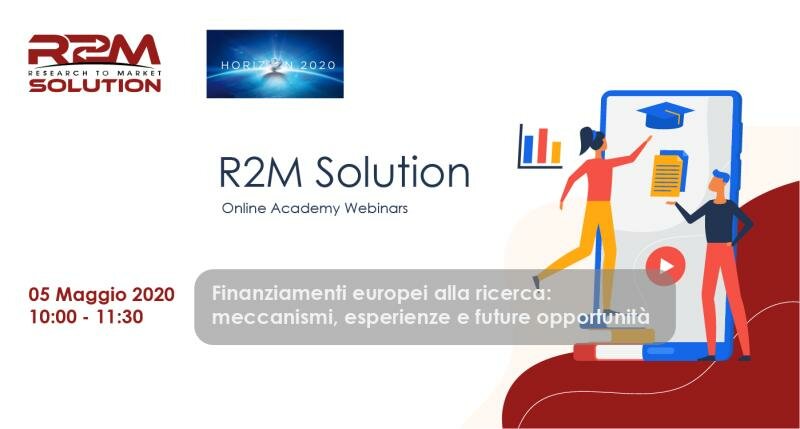 R2M
RESEARCH TO MARKET
SOLUTION

HORIZON 2020

R2M Solution
Online Academy Webinars

05 Maggio 2020
10:00 - 11:30

Finanziamenti europei alla ricerca: meccanismi, esperienze e future opportunità